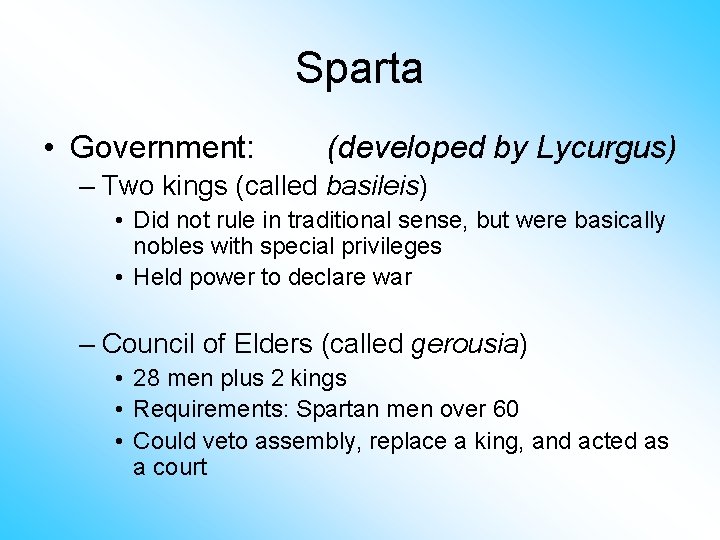 Sparta

• Government: (developed by Lycurgus)
– Two kings (called basileis)
• Did not rule in traditional sense, but were basically nobles with special privileges
• Held power to declare war

– Council of Elders (called gerousia)
• 28 men plus 2 kings
• Requirements: Spartan men over 60
• Could veto assembly, replace a king, and acted as a court